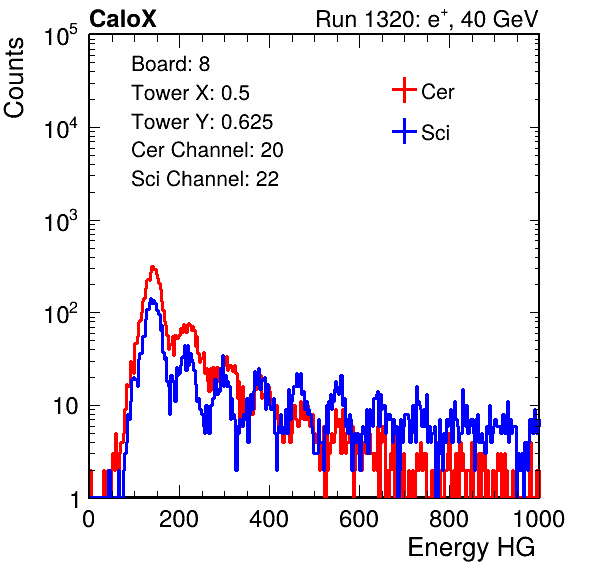 CaloX

Run 1320: $e^{+}$, 40 GeV

Counts

$10^5$

$10^4$

$10^3$

$10^2$

10

1

Board: 8
Tower X: 0.5
Tower Y: 0.625
Cer Channel: 20
Sci Channel: 22

Cer

Sci

0

200

400

600

800

1000

Energy HG